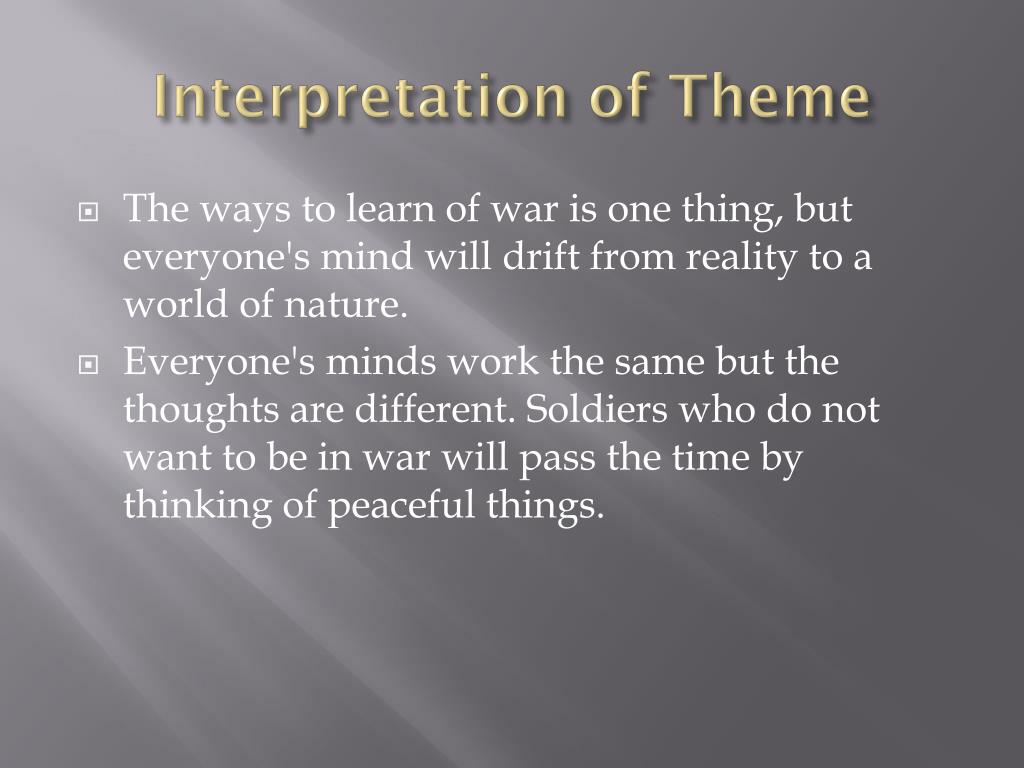 Interpretation of Theme

The ways to learn of war is one thing, but everyone's mind will drift from reality to a world of nature.

Everyone's minds work the same but the thoughts are different. Soldiers who do not want to be in war will pass the time by thinking of peaceful things.